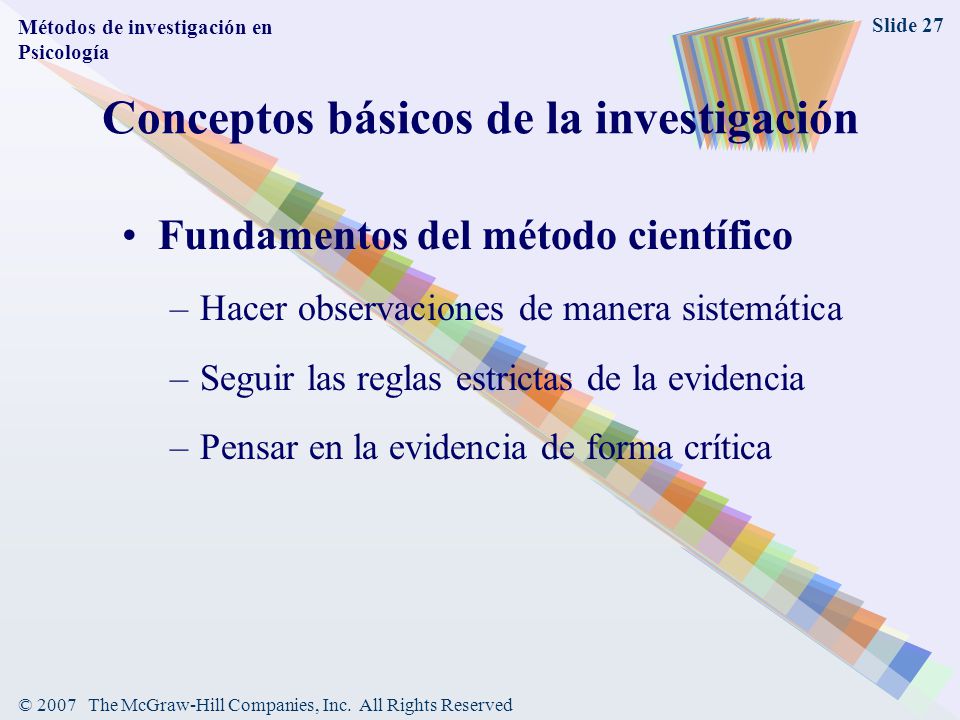 Métodos de investigación en Psicología

Slide 27

Conceptos básicos de la investigación

• Fundamentos del método científico

– Hacer observaciones de manera sistemática

– Seguir las reglas estrictas de la evidencia

– Pensar en la evidencia de forma crítica

© 2007 The McGraw-Hill Companies, Inc. All Rights Reserved